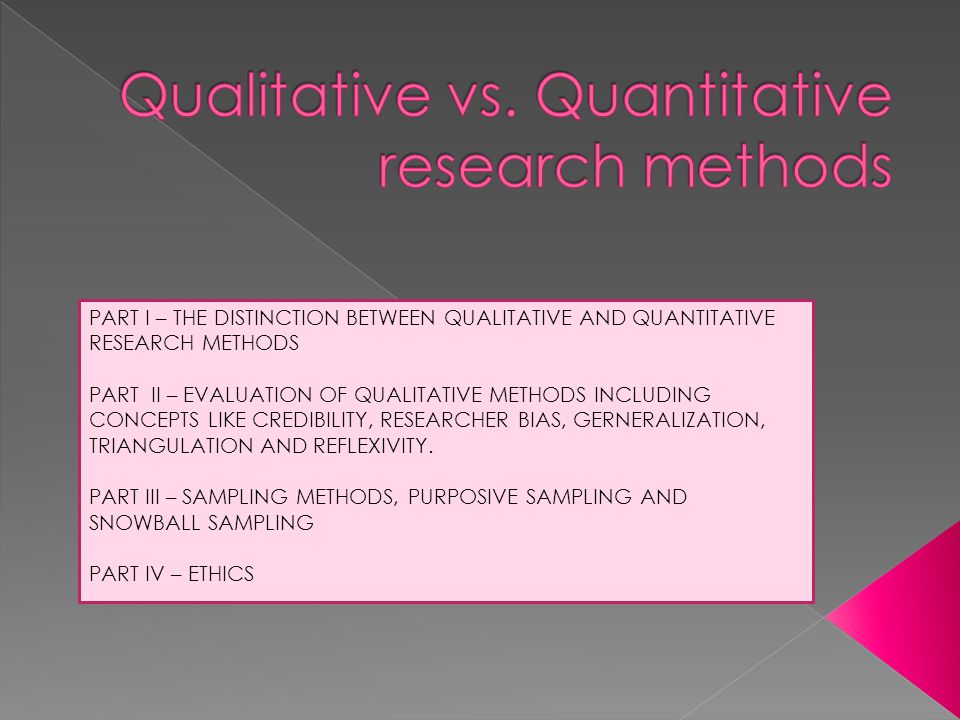 Qualitative vs. Quantitative research methods

PART I – THE DISTINCTION BETWEEN QUALITATIVE AND QUANTITATIVE RESEARCH METHODS

PART II – EVALUATION OF QUALITATIVE METHODS INCLUDING CONCEPTS LIKE CREDIBILITY, RESEARCHER BIAS, GERNERALIZATION, TRIANGULATION AND REFLEXIVITY.

PART III – SAMPLING METHODS, PURPOSIVE SAMPLING AND SNOWBALL SAMPLING

PART IV – ETHICS